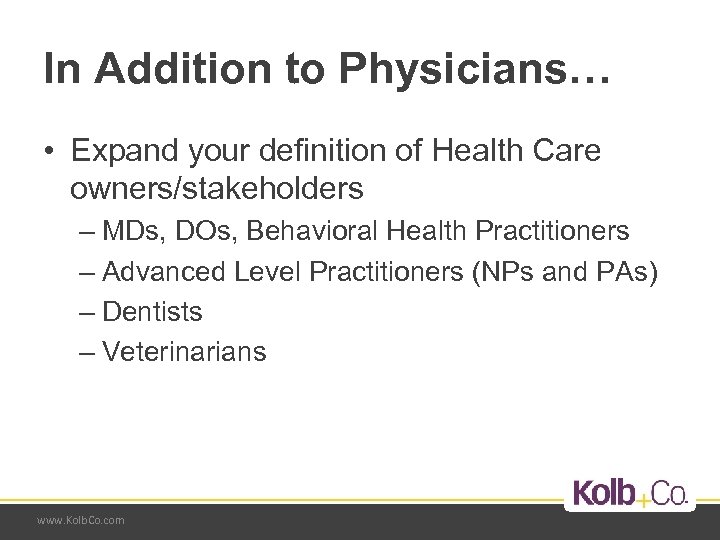 In Addition to Physicians…

• Expand your definition of Health Care owners/stakeholders

– MDs, DOs, Behavioral Health Practitioners

– Advanced Level Practitioners (NPs and PAs)

– Dentists

– Veterinarians

Kolb+Co.

www.KolbCo.com